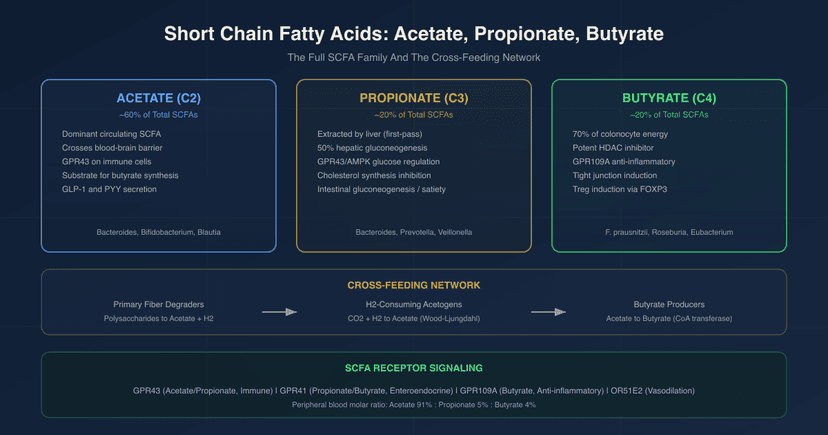 Short Chain Fatty Acids: Acetate, Propionate, Butyrate

The Full SCFA Family And The Cross-Feeding Network

ACETATE (C2)

~60% of Total SCFAs

Dominant circulating SCFA
Crosses blood-brain barrier
GPR43 on immune cells
Substrate for butyrate synthesis
GLP-1 and PYY secretion

Bacteroides, Bifidobacterium, Blautia

PROPIONATE (C3)

~20% of Total SCFAs

Extracted by liver (first-pass)
50% hepatic gluconeogenesis
GPR43/AMPK glucose regulation
Cholesterol synthesis inhibition
Intestinal gluconeogenesis / satiety

Bacteroides, Prevotella, Veillonella

BUTYRATE (C4)

~20% of Total SCFAs

70% of colonocyte energy
Potent HDAC inhibitor
GPR109A anti-inflammatory
Tight junction induction
Treg induction via FOXP3

F. prausnitzii, Roseburia, Eubacterium

CROSS-FEEDING NETWORK

Primary Fiber Degraders
Polysaccharides to Acetate + H2

H2-Consuming Acetogens
CO2 + H2 to Acetate (Wood-Ljungdahl)

Butyrate Producers
Acetate to Butyrate (CoA transferase)

SCFA RECEPTOR SIGNALING

GPR43 (Acetate/Propionate, Immune) | GPR41 (Propionate/Butyrate, Enteroendocrine) | GPR109A (Butyrate, Anti-inflammatory) | OR51E2 (Vasodilation)

Peripheral blood molar ratio: Acetate 91% : Propionate 5% : Butyrate 4%